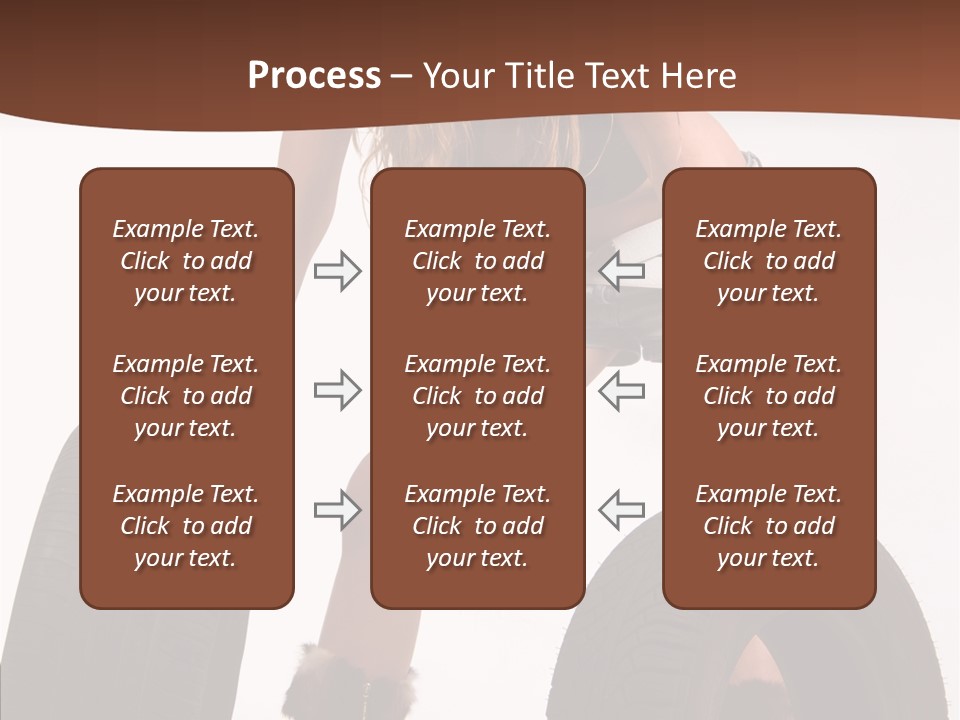 Process – Your Title Text Here

Example Text. Click to add your text.

Example Text. Click to add your text.

Example Text. Click to add your text.

Example Text. Click to add your text.

Example Text. Click to add your text.

Example Text. Click to add your text.

Example Text. Click to add your text.

Example Text. Click to add your text.

Example Text. Click to add your text.